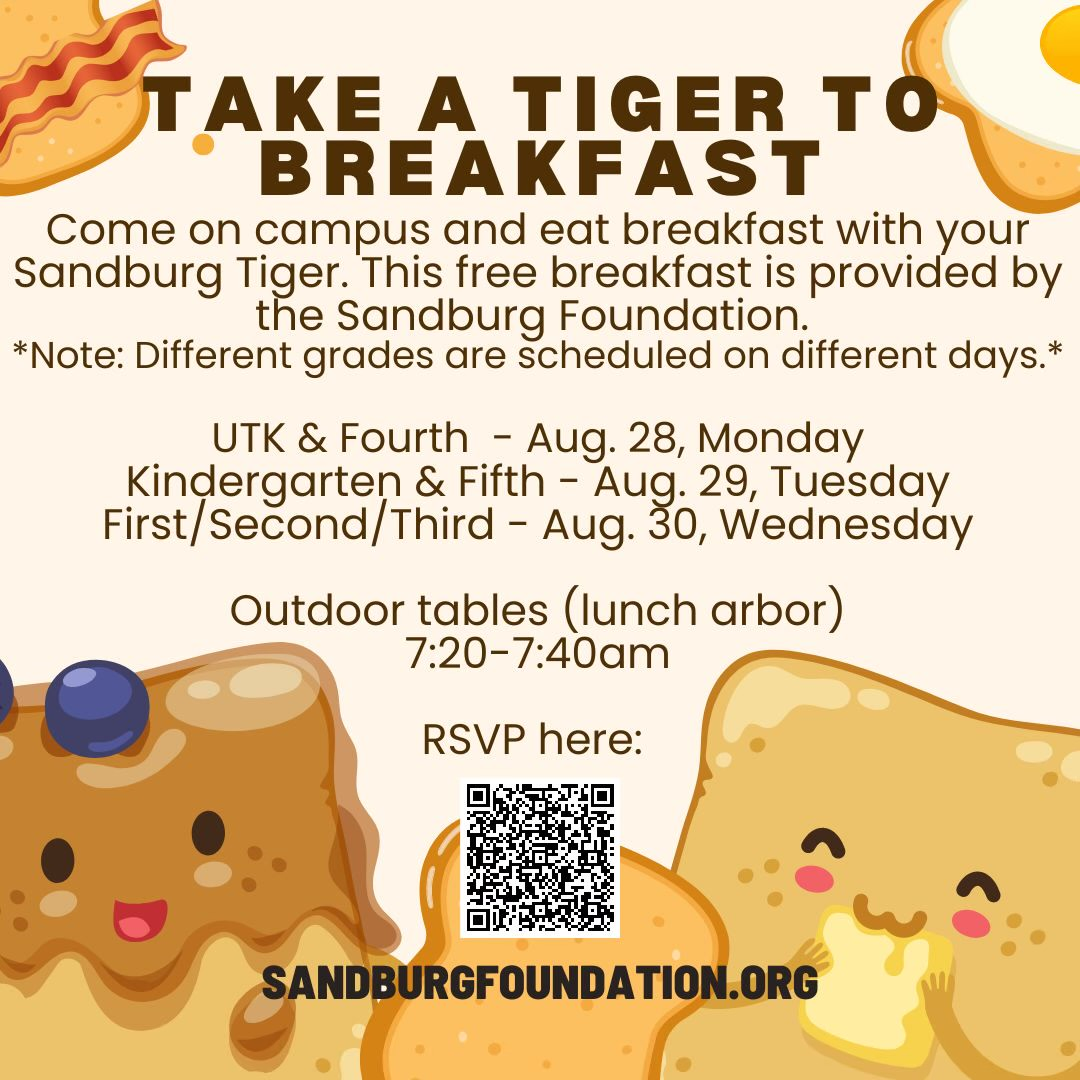 TAKE A TIGER TO BREAKFAST

Come on campus and eat breakfast with your Sandburg Tiger. This free breakfast is provided by the Sandburg Foundation.
*Note: Different grades are scheduled on different days.*

UTK & Fourth - Aug. 28, Monday
Kindergarten & Fifth - Aug. 29, Tuesday
First/Second/Third - Aug. 30, Wednesday

Outdoor tables (lunch arbor)
7:20-7:40am

RSVP here:

SANDBURGFOUNDATION.ORG